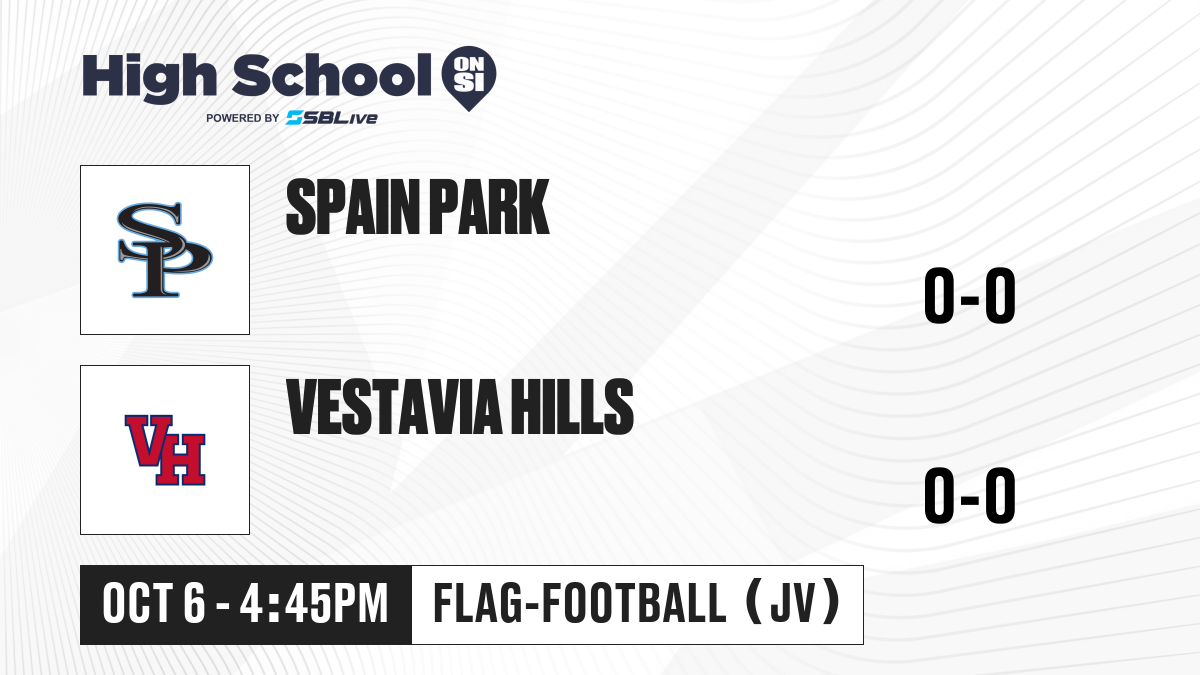 High School ON SI
POWERED BY SBLive

SP

SPAIN PARK

0-0

VH

VESTAVIA HILLS

0-0

OCT 6 - 4:45PM

FLAG-FOOTBALL (JV)